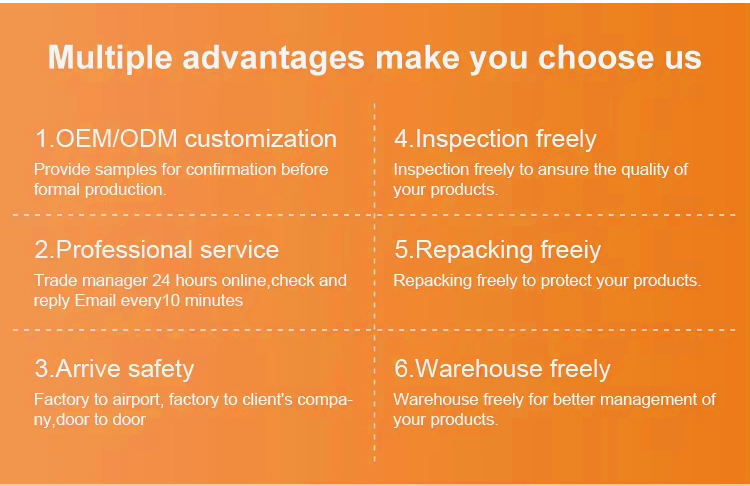 Multiple advantages make you choose us

1.OEM/ODM customization
Provide samples for confirmation before formal production.

2.Professional service
Trade manager 24 hours online,check and reply Email every10 minutes

3.Arrive safety
Factory to airport, factory to client's company,door to door

4.Inspection freely
Inspection freely to ansure the quality of your products.

5.Repacking freeiy
Repacking freely to protect your products.

6.Warehouse freely
Warehouse freely for better management of your products.